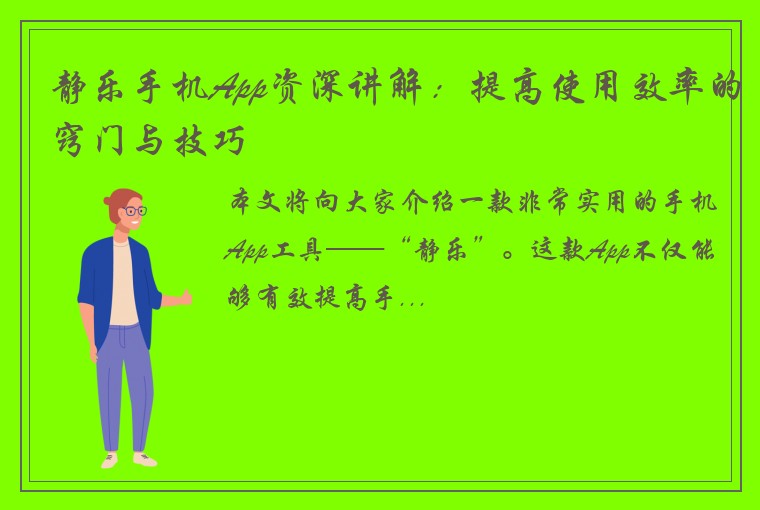 静乐手机App资深讲解：提高使用效率的窍门与技巧

本文将向大家介绍一款非常实用的手机App工具——“静乐”。这款App不仅能够有效提高手...